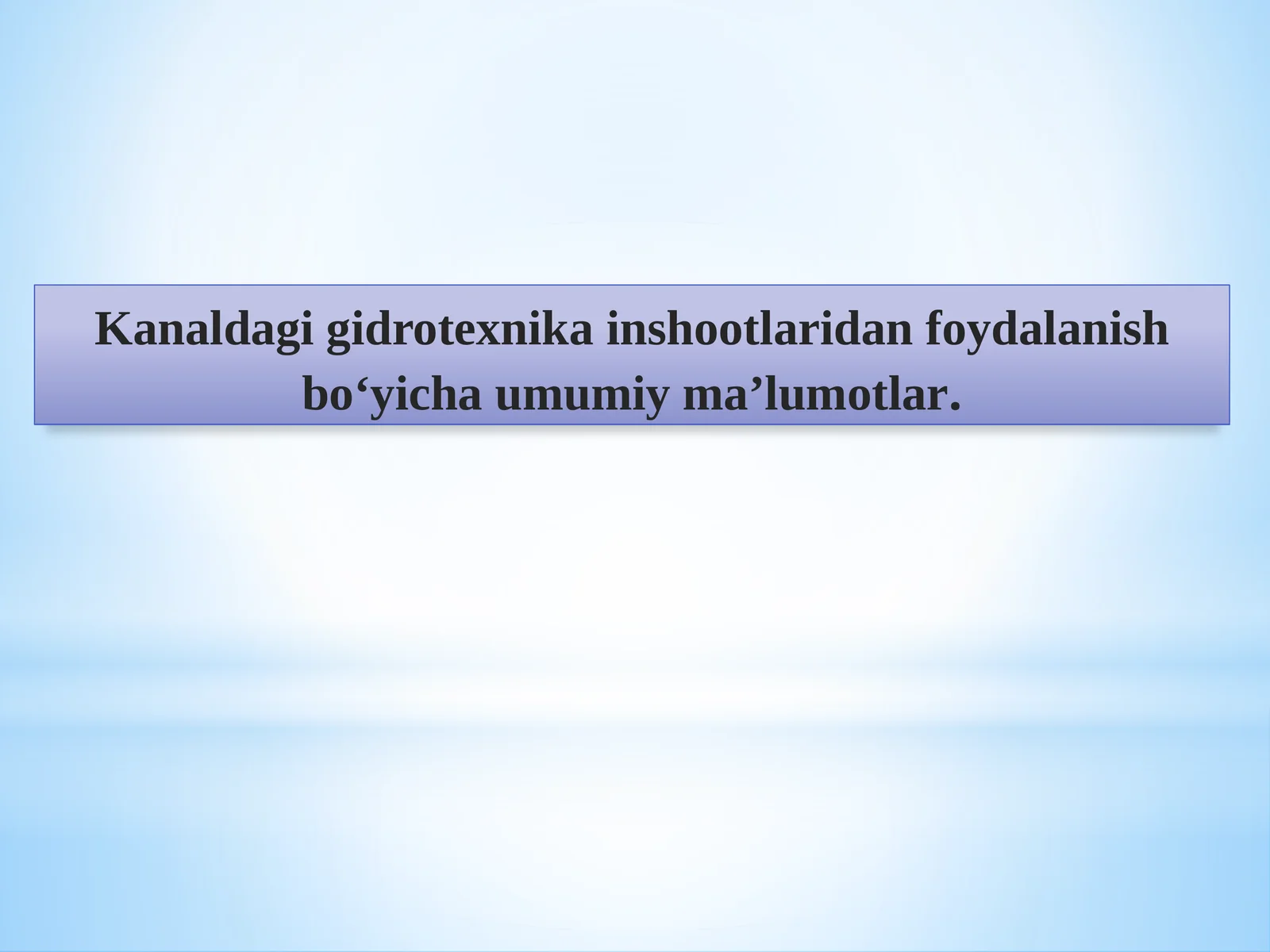 Kanaldagi gidrotexnika inshootlaridan foydalanish bo‘yicha umumiy ma’lumotlar.